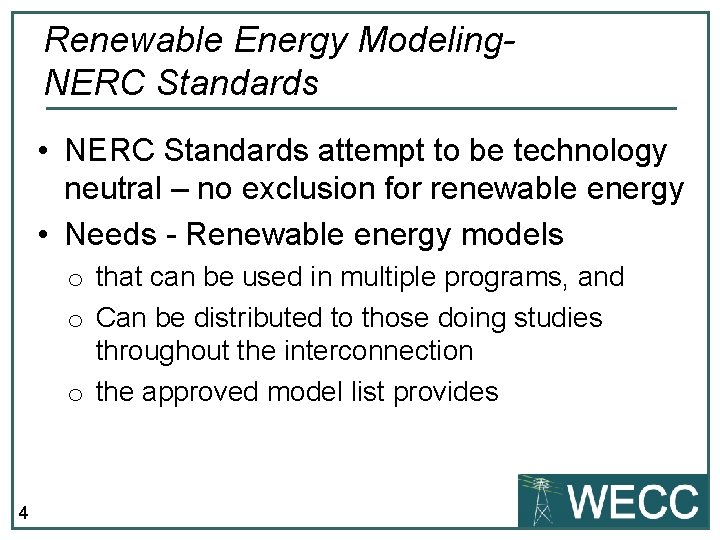 Renewable Energy Modeling-
NERC Standards

• NERC Standards attempt to be technology neutral – no exclusion for renewable energy
• Needs - Renewable energy models
  o that can be used in multiple programs, and
  o Can be distributed to those doing studies throughout the interconnection
  o the approved model list provides

4

WECC